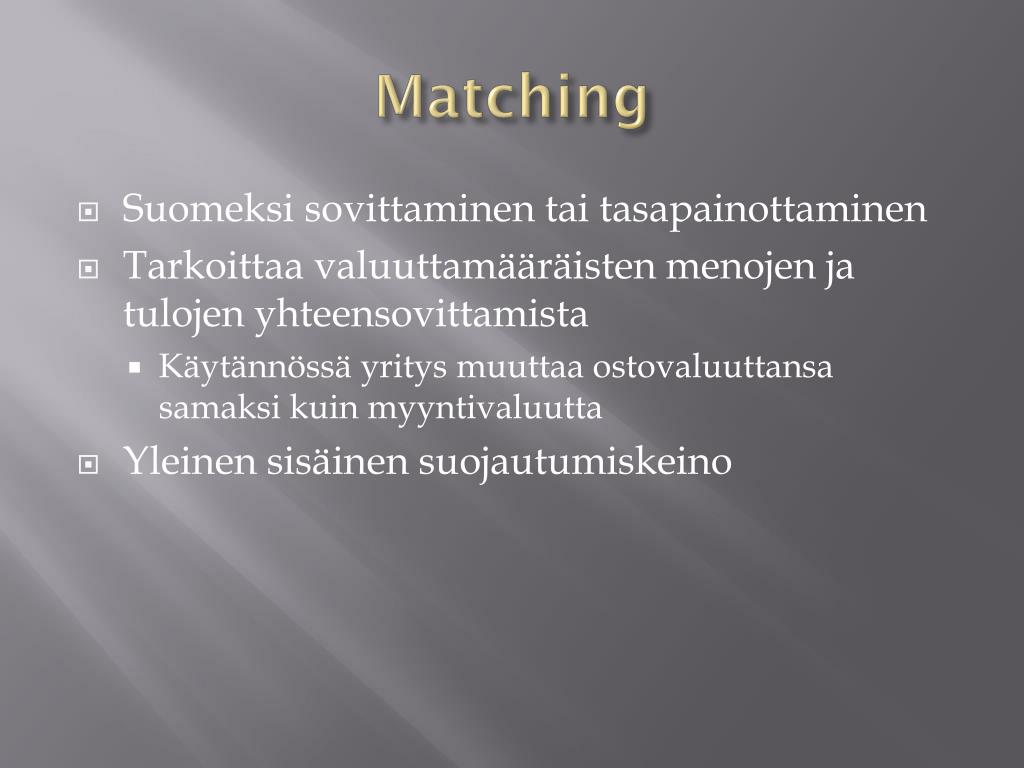 Matching

Suomeksi sovittaminen tai tasapainottaminen

Tarkoittaa valuuttamääräisten menojen ja tulojen yhteensovittamista

Käytännössä yritys muuttaa ostovaluuttansa samaksi kuin myyntivaluutta

Yleinen sisäinen suojautumiskeino